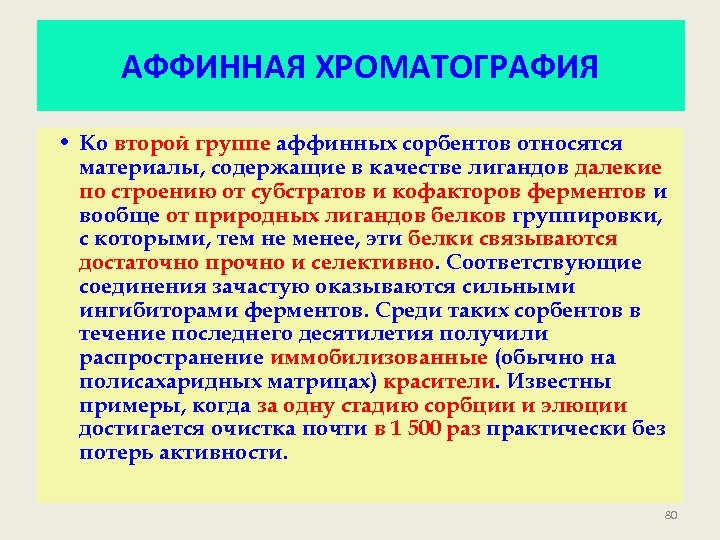 АФФИННАЯ ХРОМАТОГРАФИЯ

• Ко второй группе аффинных сорбентов относятся материалы, содержащие в качестве лигандов далекие по строению от субстратов и кофакторов ферментов и вообще от природных лигандов белков группировки, с которыми, тем не менее, эти белки связываются достаточно прочно и селективно. Соответствующие соединения зачастую оказываются сильными ингибиторами ферментов. Среди таких сорбентов в течение последнего десятилетия получили распространение иммобилизованные (обычно на полисахаридных матрицах) красители. Известны примеры, когда за одну стадию сорбции и элюции достигается очистка почти в 1 500 раз практически без потерь активности.

80